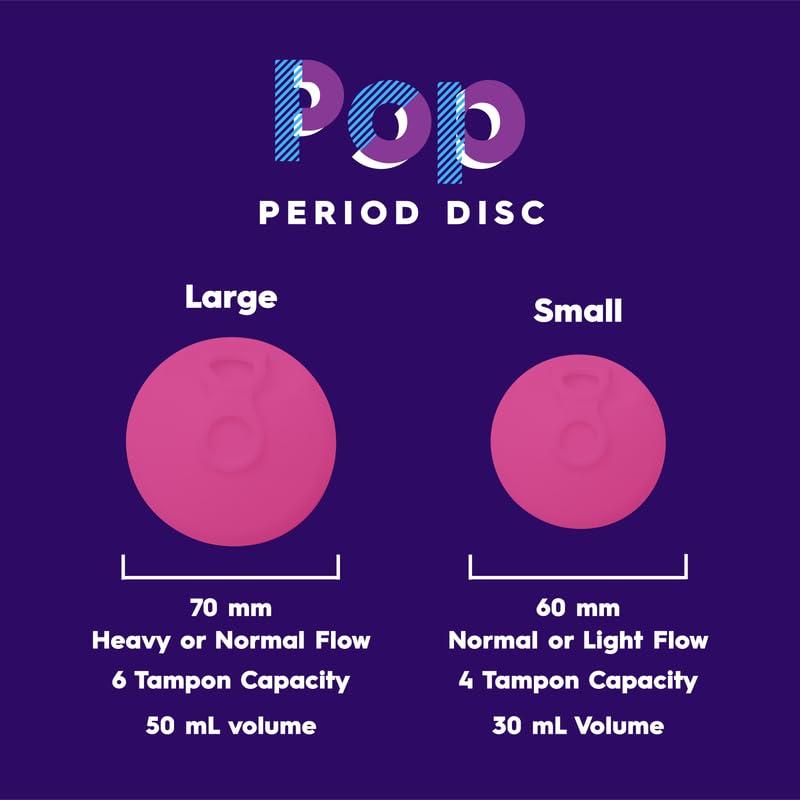 Pop
PERIOD DISC

Large

70 mm
Heavy or Normal Flow
6 Tampon Capacity
50 mL volume

Small

60 mm
Normal or Light Flow
4 Tampon Capacity
30 mL Volume